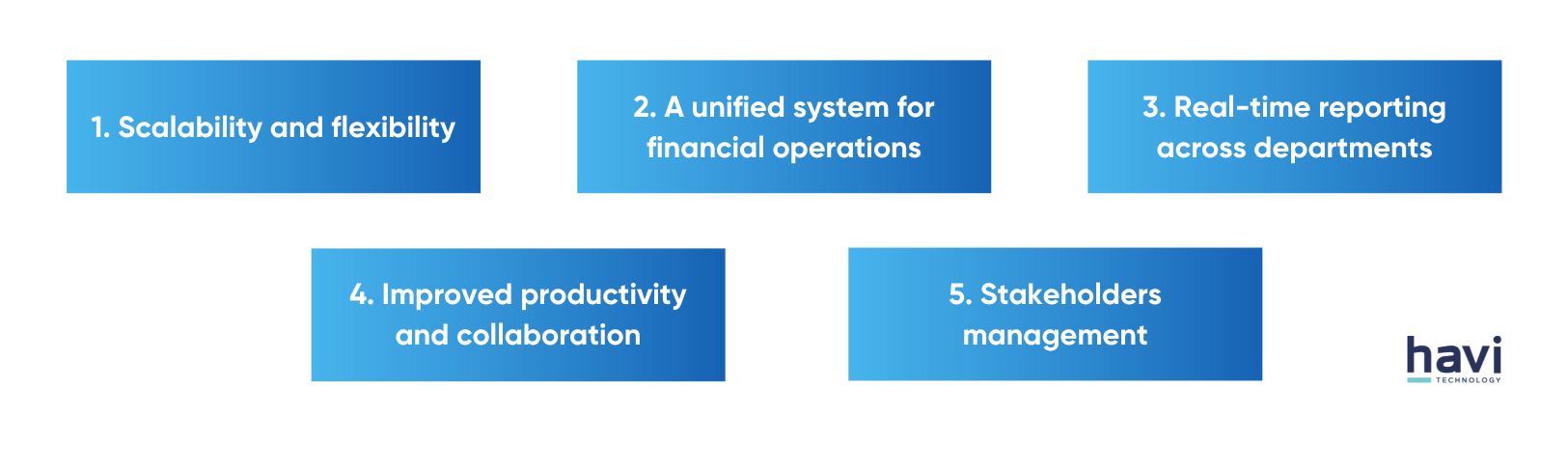 1. Scalability and flexibility

2. A unified system for financial operations

3. Real-time reporting across departments

4. Improved productivity and collaboration

5. Stakeholders management

havi
TECHNOLOGY